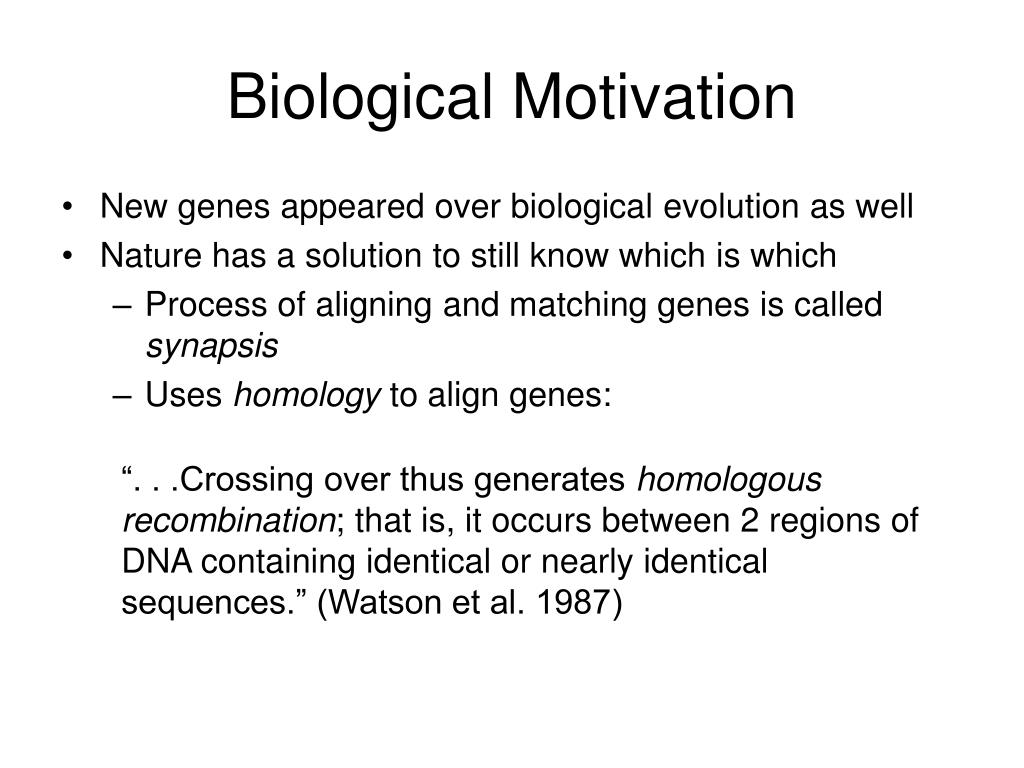 Biological Motivation

• New genes appeared over biological evolution as well
• Nature has a solution to still know which is which
– Process of aligning and matching genes is called synapsis
– Uses homology to align genes:

“. . .Crossing over thus generates homologous recombination; that is, it occurs between 2 regions of DNA containing identical or nearly identical sequences.” (Watson et al. 1987)